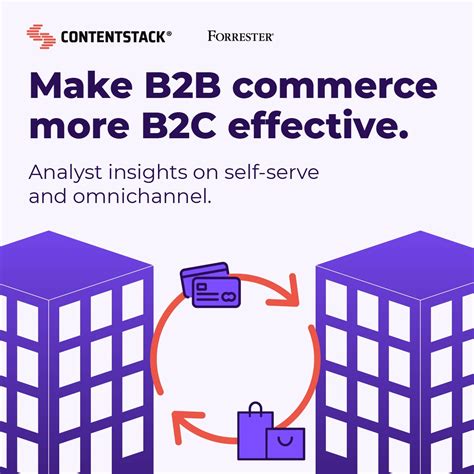 CONTENTSTACK®

FORRESTER®

Make B2B commerce more B2C effective.

Analyst insights on self-serve and omnichannel.